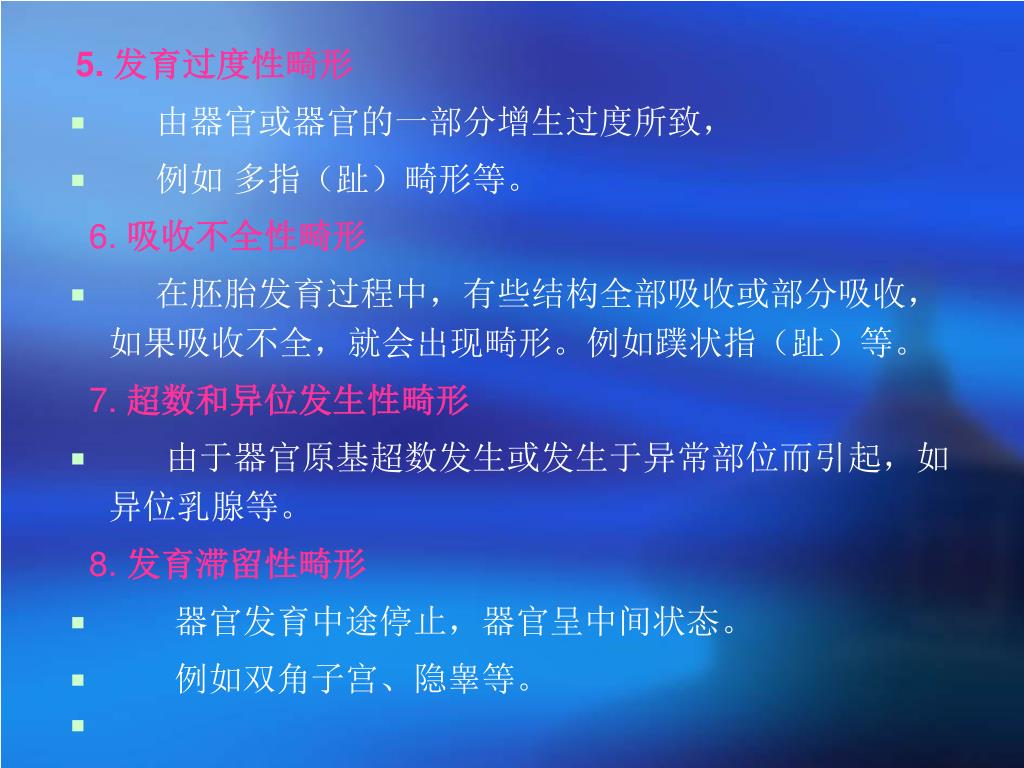 5. 发育过度性畸形

由器官或器官的一部分增生过度所致，

例如 多指（趾）畸形等。

6. 吸收不全性畸形

在胚胎发育过程中，有些结构全部吸收或部分吸收，如果吸收不全，就会出现畸形。例如蹼状指（趾）等。

7. 超数和异位发生性畸形

由于器官原基超数发生或发生于异常部位而引起，如异位乳腺等。

8. 发育滞留性畸形

器官发育中途停止，器官呈中间状态。

例如双角子宫、隐睾等。